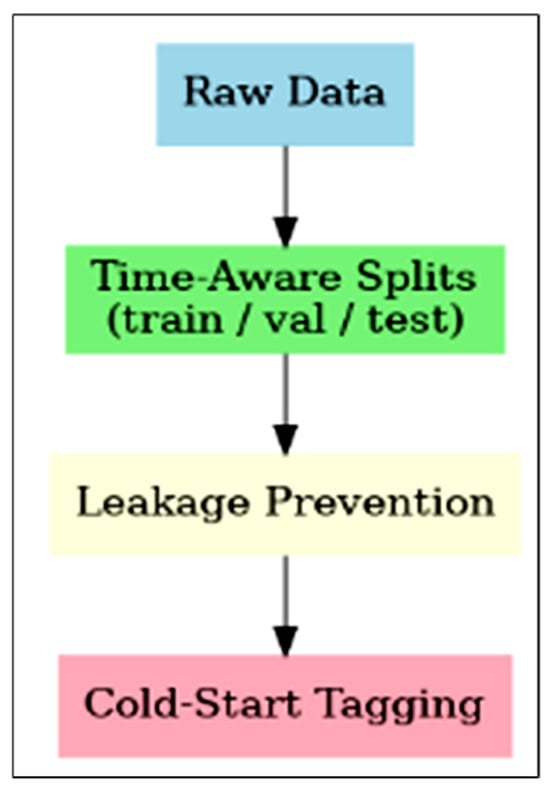 Raw Data

Time-Aware Splits
(train / val / test)

Leakage Prevention

Cold-Start Tagging